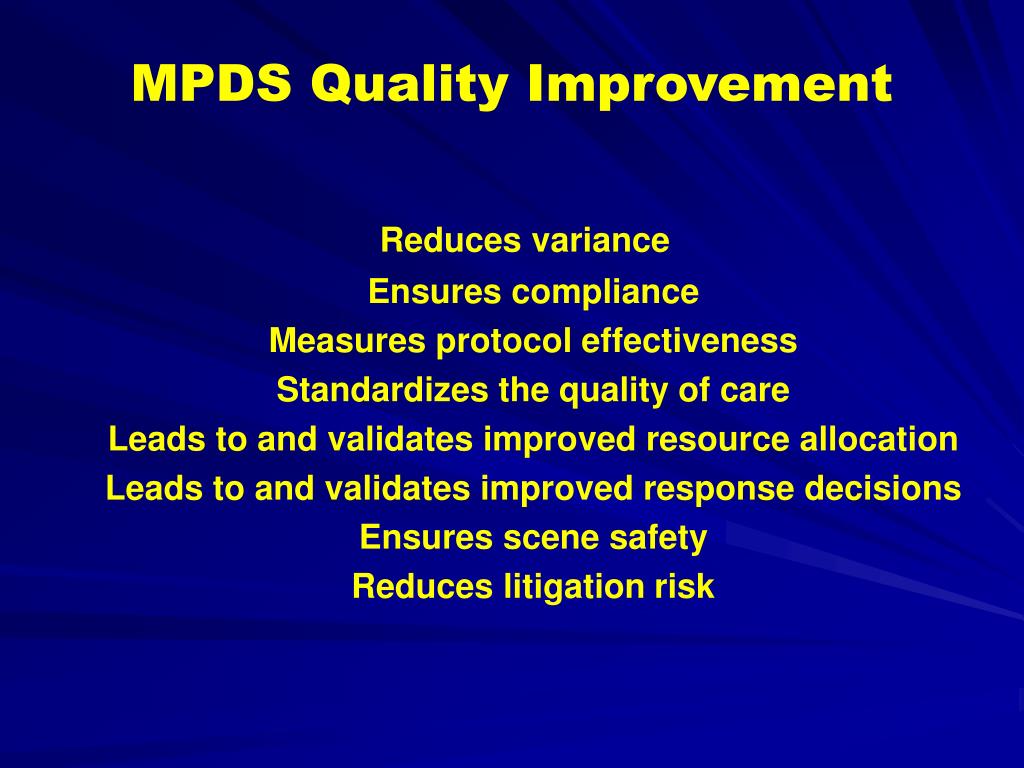 MPDS Quality Improvement

Reduces variance
Ensures compliance
Measures protocol effectiveness
Standardizes the quality of care
Leads to and validates improved resource allocation
Leads to and validates improved response decisions
Ensures scene safety
Reduces litigation risk